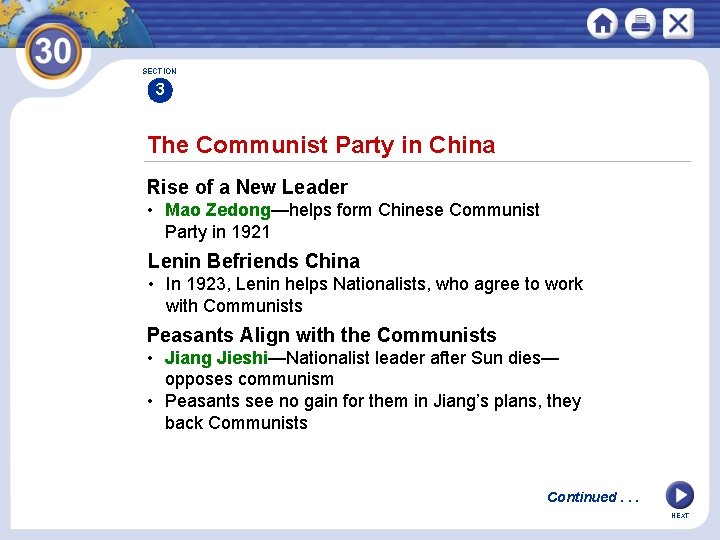 30

SECTION
3

The Communist Party in China

Rise of a New Leader
• Mao Zedong—helps form Chinese Communist Party in 1921

Lenin Befriends China
• In 1923, Lenin helps Nationalists, who agree to work with Communists

Peasants Align with the Communists
• Jiang Jieshi—Nationalist leader after Sun dies—opposes communism
• Peasants see no gain for them in Jiang's plans, they back Communists

Continued . . .

NEXT